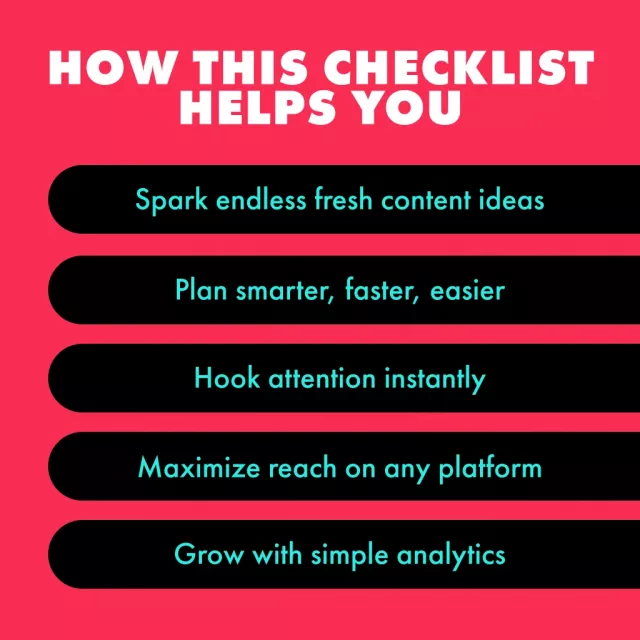 HOW THIS CHECKLIST HELPS YOU

Spark endless fresh content ideas

Plan smarter, faster, easier

Hook attention instantly

Maximize reach on any platform

Grow with simple analytics